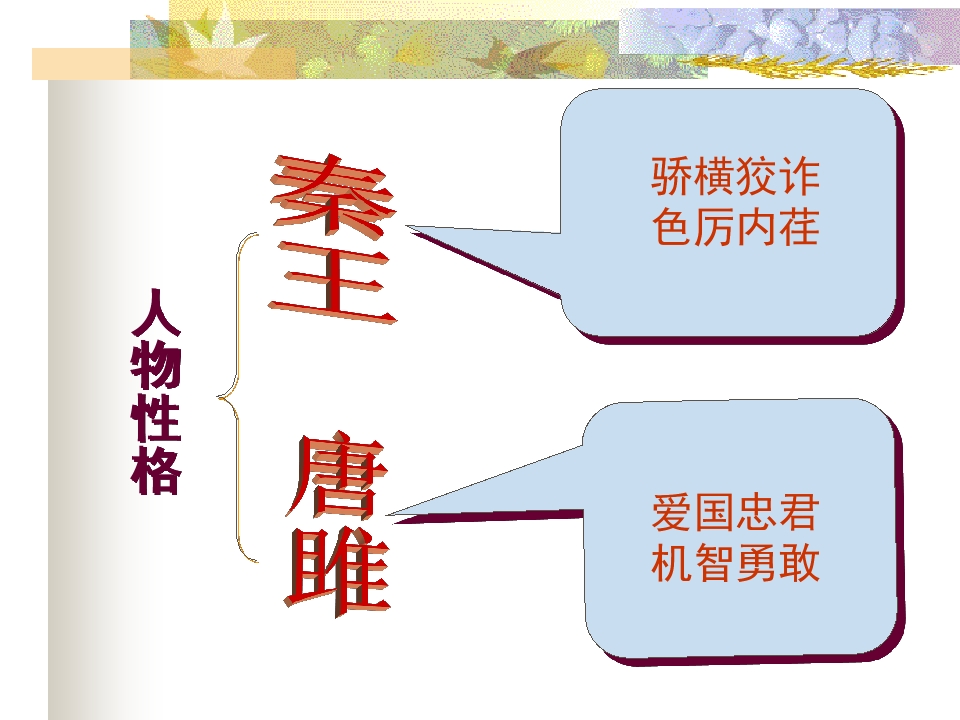 人物性格

秦王

骄横狡诈
色厉内荏

唐雎

爱国忠君
机智勇敢